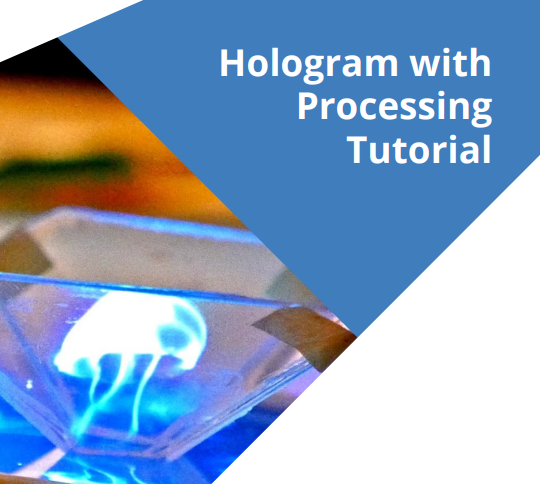 Hologram with Processing Tutorial